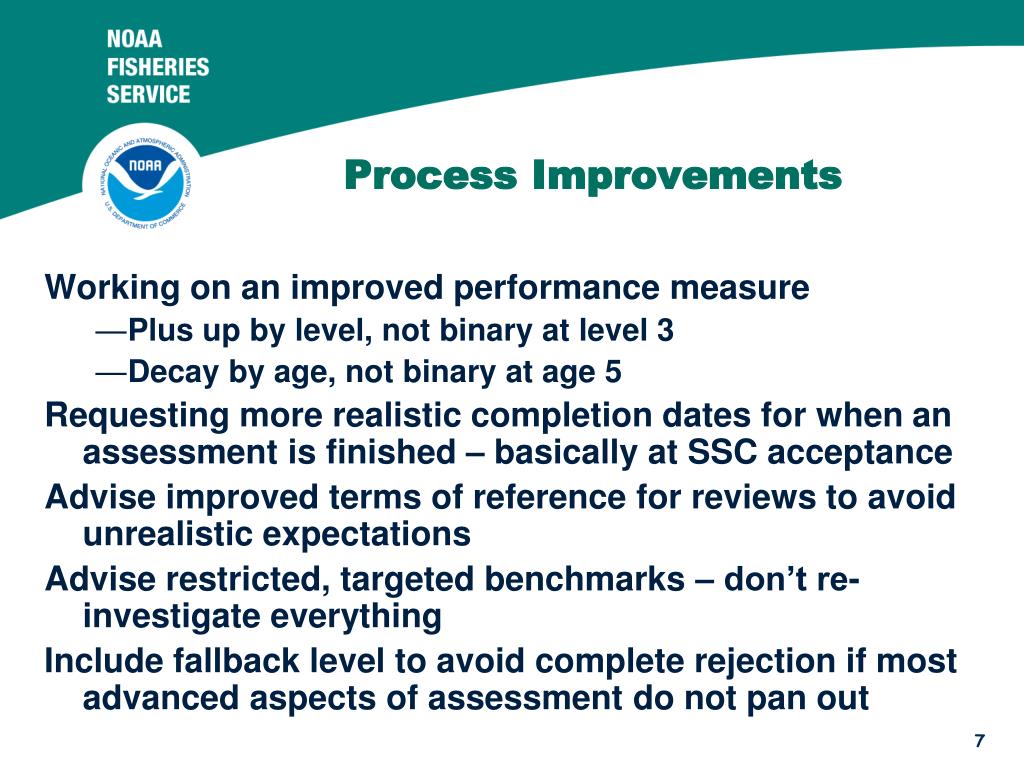 NOAA
FISHERIES
SERVICE

NATIONAL OCEANIC AND ATMOSPHERIC ADMINISTRATION
NOAA
U.S. DEPARTMENT OF COMMERCE

Process Improvements

Working on an improved performance measure

—Plus up by level, not binary at level 3

—Decay by age, not binary at age 5

Requesting more realistic completion dates for when an assessment is finished – basically at SSC acceptance

Advise improved terms of reference for reviews to avoid unrealistic expectations

Advise restricted, targeted benchmarks – don't re-investigate everything

Include fallback level to avoid complete rejection if most advanced aspects of assessment do not pan out

7